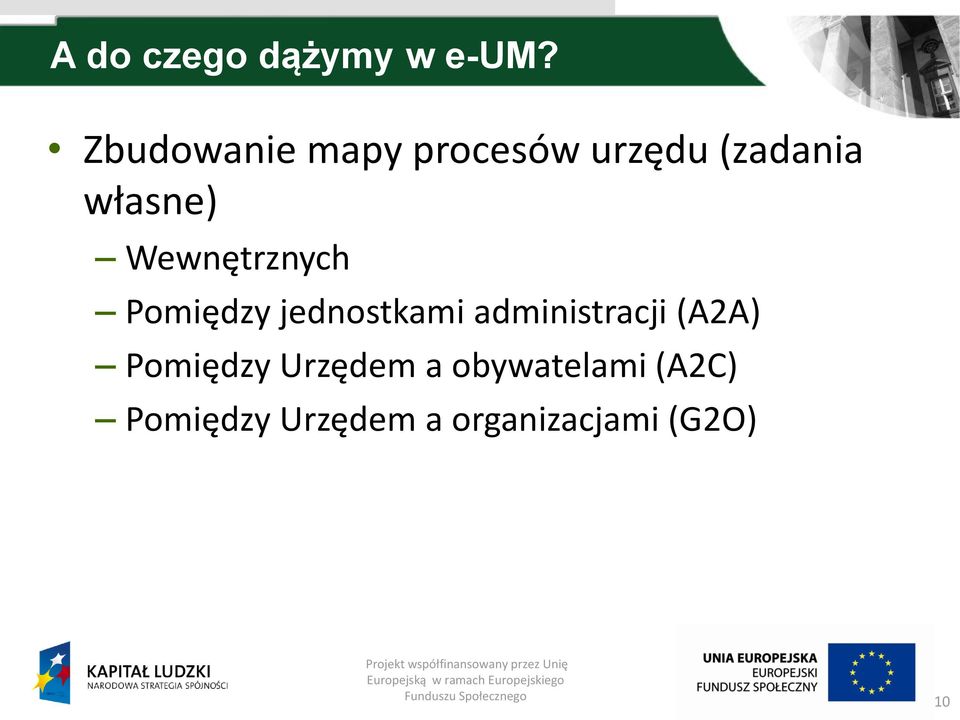 A do czego dążymy w e-UM?

• Zbudowanie mapy procesów urzędu (zadania własne)
– Wewnętrznych
– Pomiędzy jednostkami administracji (A2A)
– Pomiędzy Urzędem a obywatelami (A2C)
– Pomiędzy Urzędem a organizacjami (G2O)

KAPITAŁ LUDZKI
NARODOWA STRATEGIA SPÓJNOŚCI

Projekt współfinansowany przez Unię Europejską w ramach Europejskiego Funduszu Społecznego

UNIA EUROPEJSKA
EUROPEJSKI
FUNDUSZ SPOŁECZNY

10